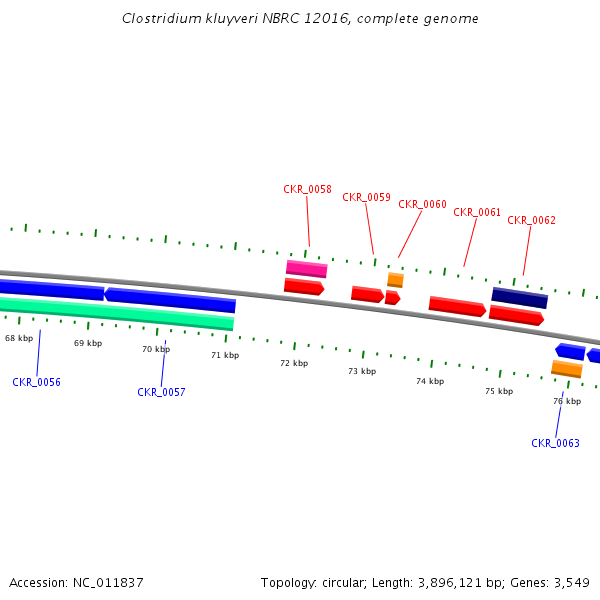 Clostridium kluyveri NBRC 12016, complete genome

CKR_0058
CKR_0059
CKR_0060
CKR_0061
CKR_0062

68 kbp
69 kbp
70 kbp
71 kbp
72 kbp
73 kbp
74 kbp
75 kbp
76 kbp

CKR_0056
CKR_0057
CKR_0063

Accession: NC_011837

Topology: circular; Length: 3,896,121 bp; Genes: 3,549